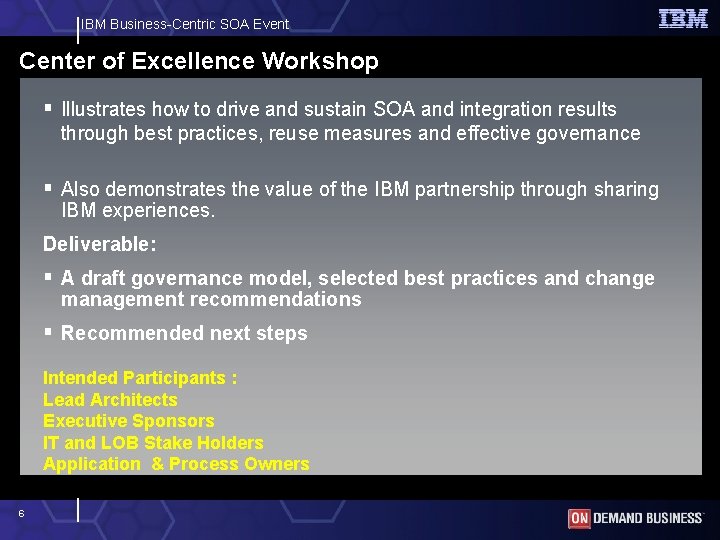 IBM Business-Centric SOA Event

IBM

Center of Excellence Workshop

▪ Illustrates how to drive and sustain SOA and integration results through best practices, reuse measures and effective governance

▪ Also demonstrates the value of the IBM partnership through sharing IBM experiences.

Deliverable:

▪ A draft governance model, selected best practices and change management recommendations

▪ Recommended next steps

Intended Participants :
Lead Architects
Executive Sponsors
IT and LOB Stake Holders
Application & Process Owners

6

ON DEMAND BUSINESS